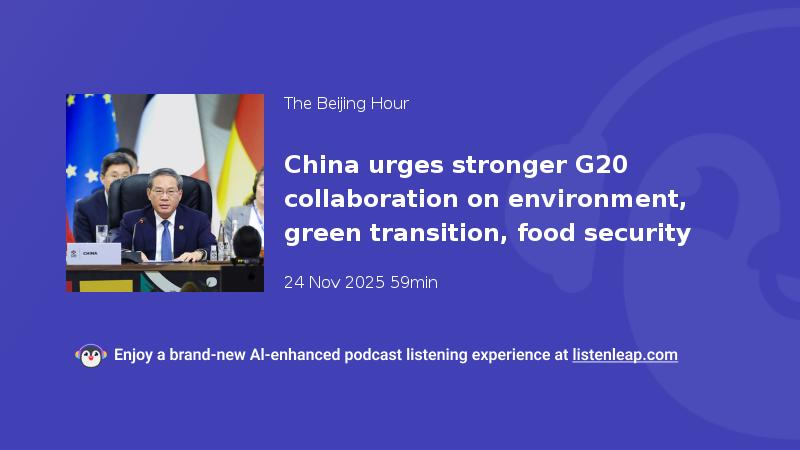 CHINA

The Beijing Hour

China urges stronger G20 collaboration on environment, green transition, food security

24 Nov 2025 59min

Enjoy a brand-new AI-enhanced podcast listening experience at listenleap.com